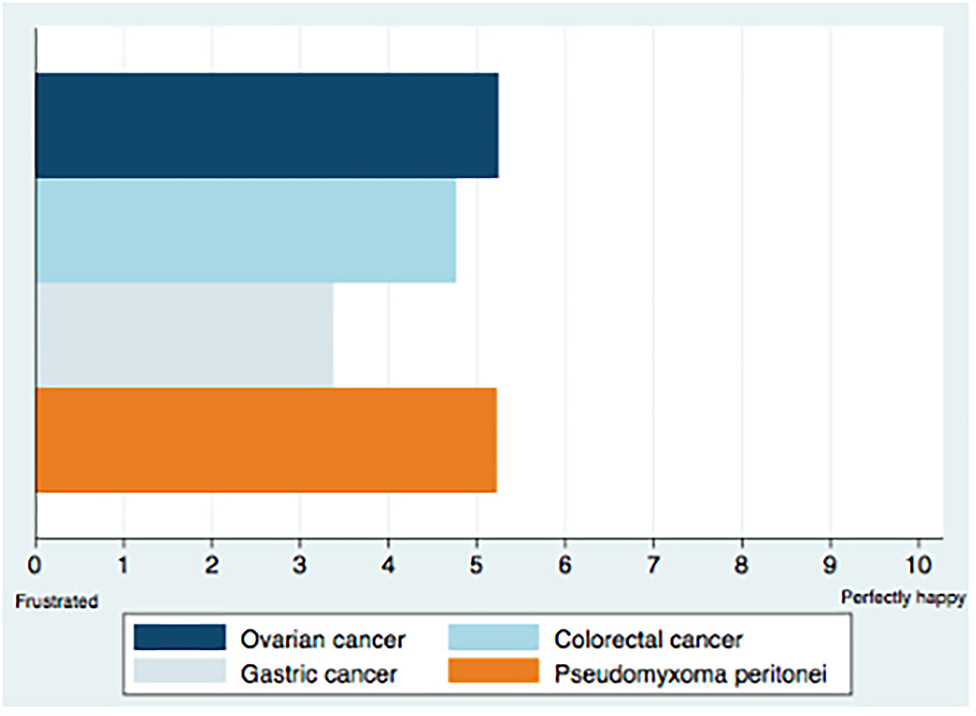 0 1 2 3 4 5 6 7 8 9 10

Frustrated

Perfectly happy

Ovarian cancer
Colorectal cancer
Gastric cancer
Pseudomyxoma peritonei